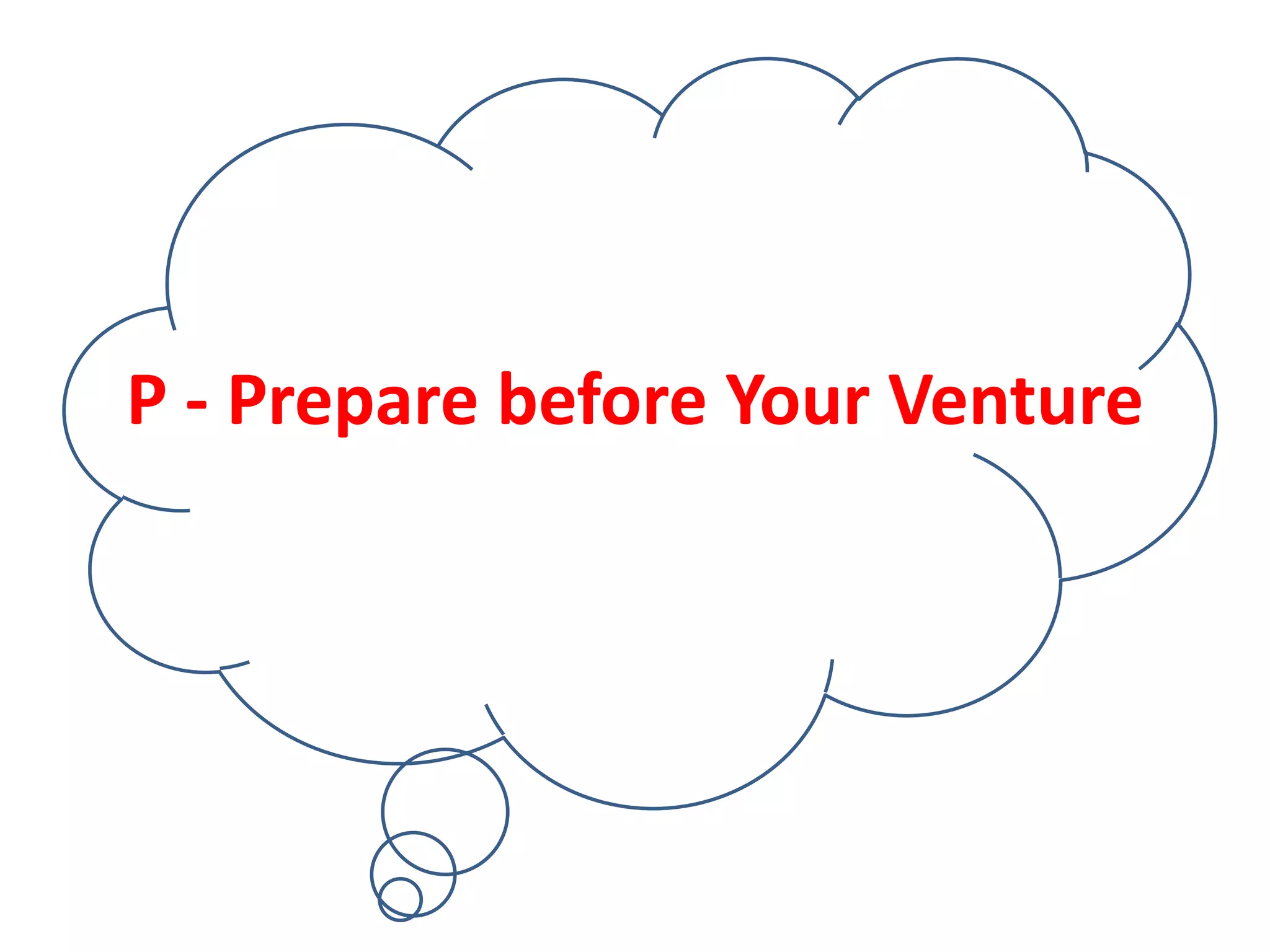 P - Prepare before Your Venture